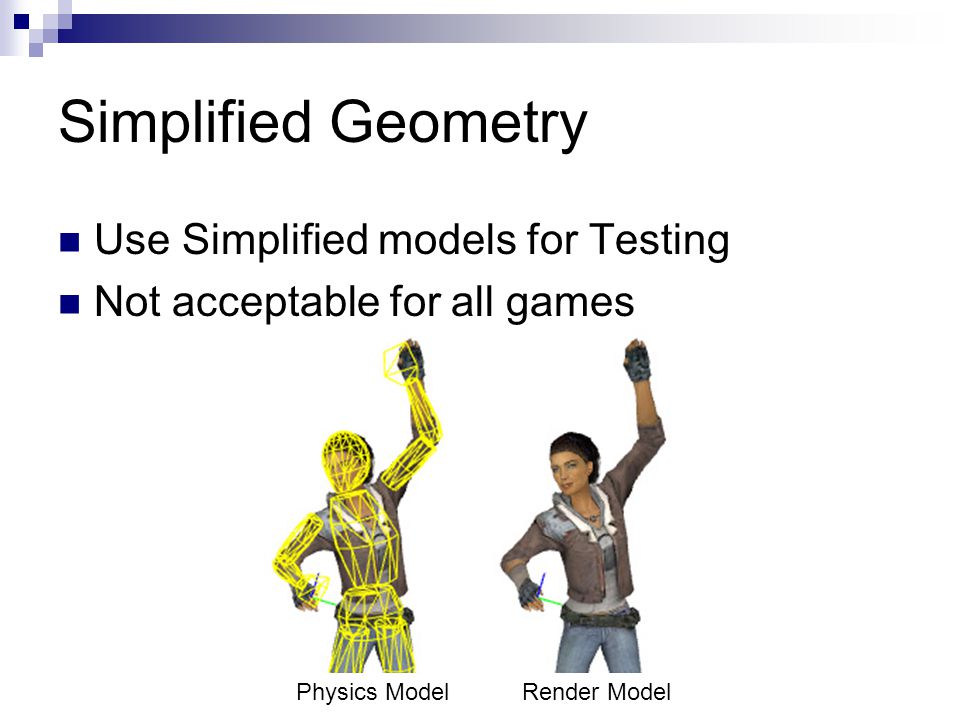 Simplified Geometry

Use Simplified models for Testing
Not acceptable for all games

Physics Model

Render Model